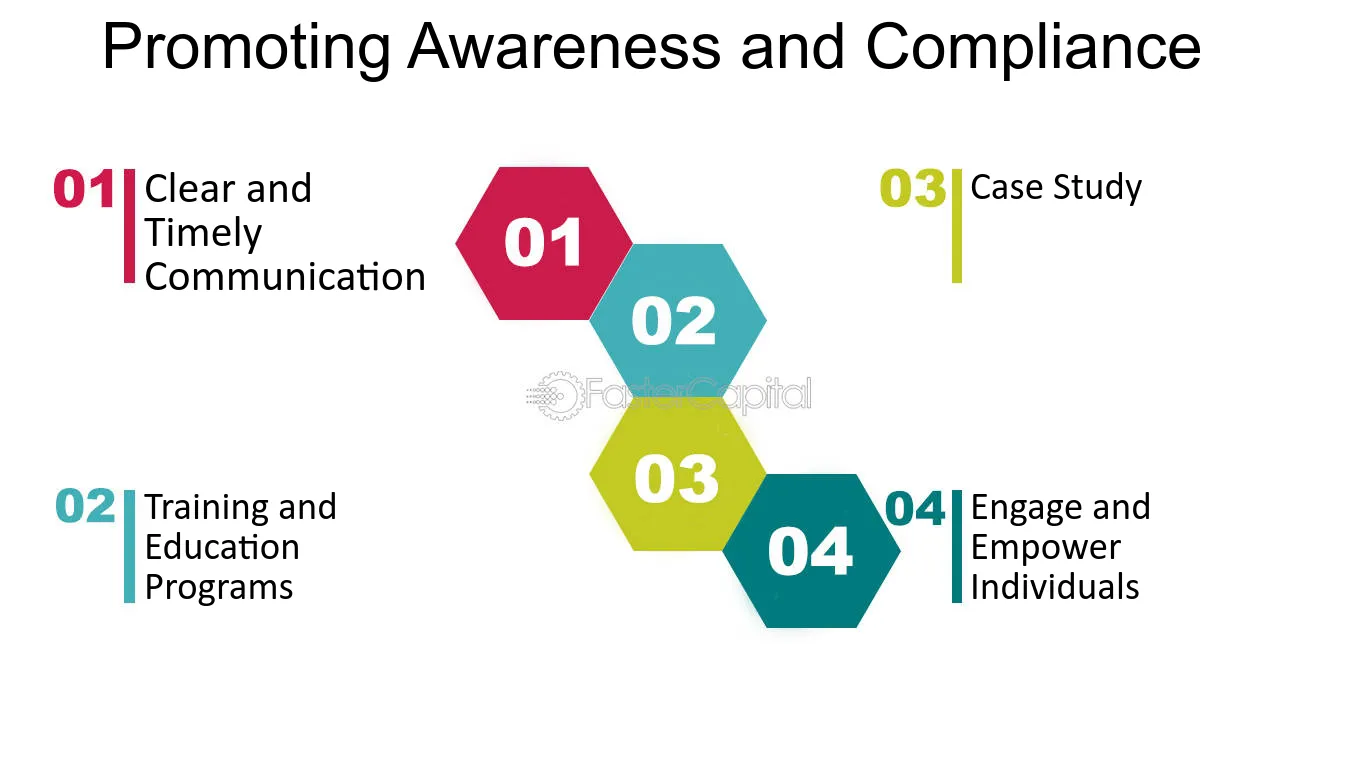 Promoting Awareness and Compliance

01 Clear and Timely Communication

02 Training and Education Programs

01

02

03

04

03 Case Study

04 Engage and Empower Individuals

FasterCapital